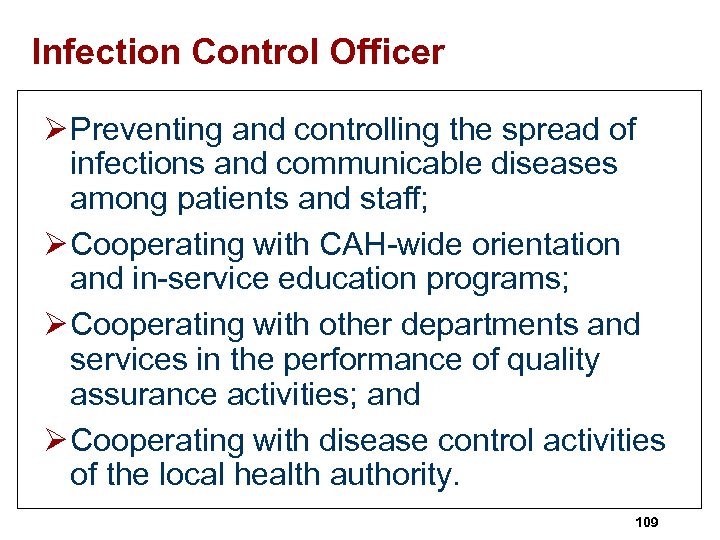 Infection Control Officer

➢ Preventing and controlling the spread of infections and communicable diseases among patients and staff;

➢ Cooperating with CAH-wide orientation and in-service education programs;

➢ Cooperating with other departments and services in the performance of quality assurance activities; and

➢ Cooperating with disease control activities of the local health authority.

109